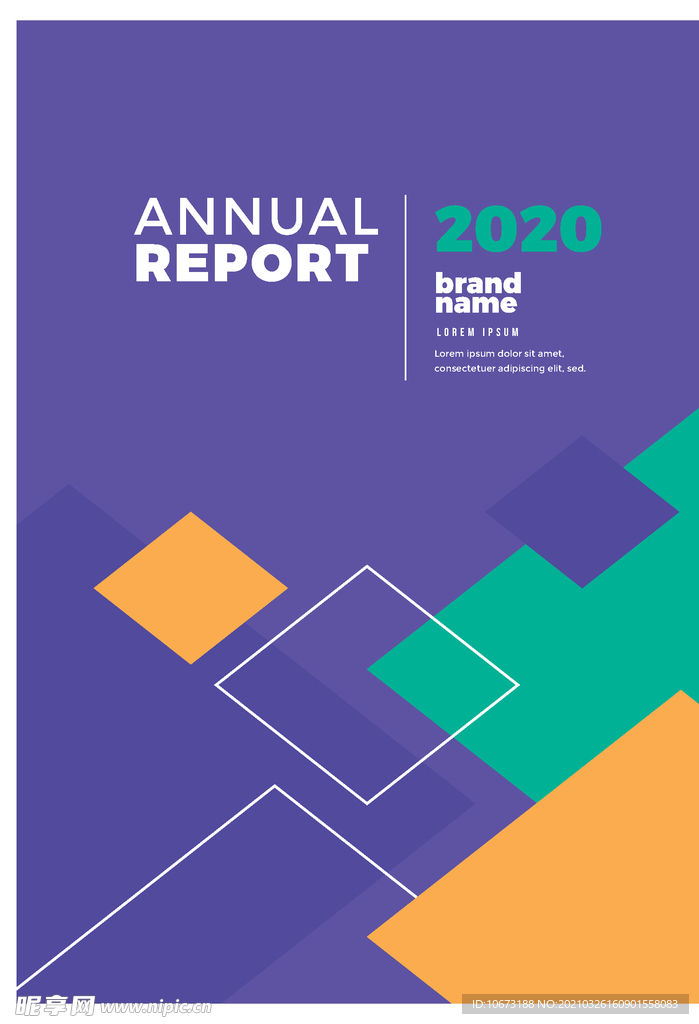 ANNUAL
REPORT

2020

brand
name

LOREM IPSUM

Lorem ipsum dolor sit amet, consectetuer adipiscing elit, sed.

昵享网 www.nipic.cn

ID:10673188 NO:20210326160901558083